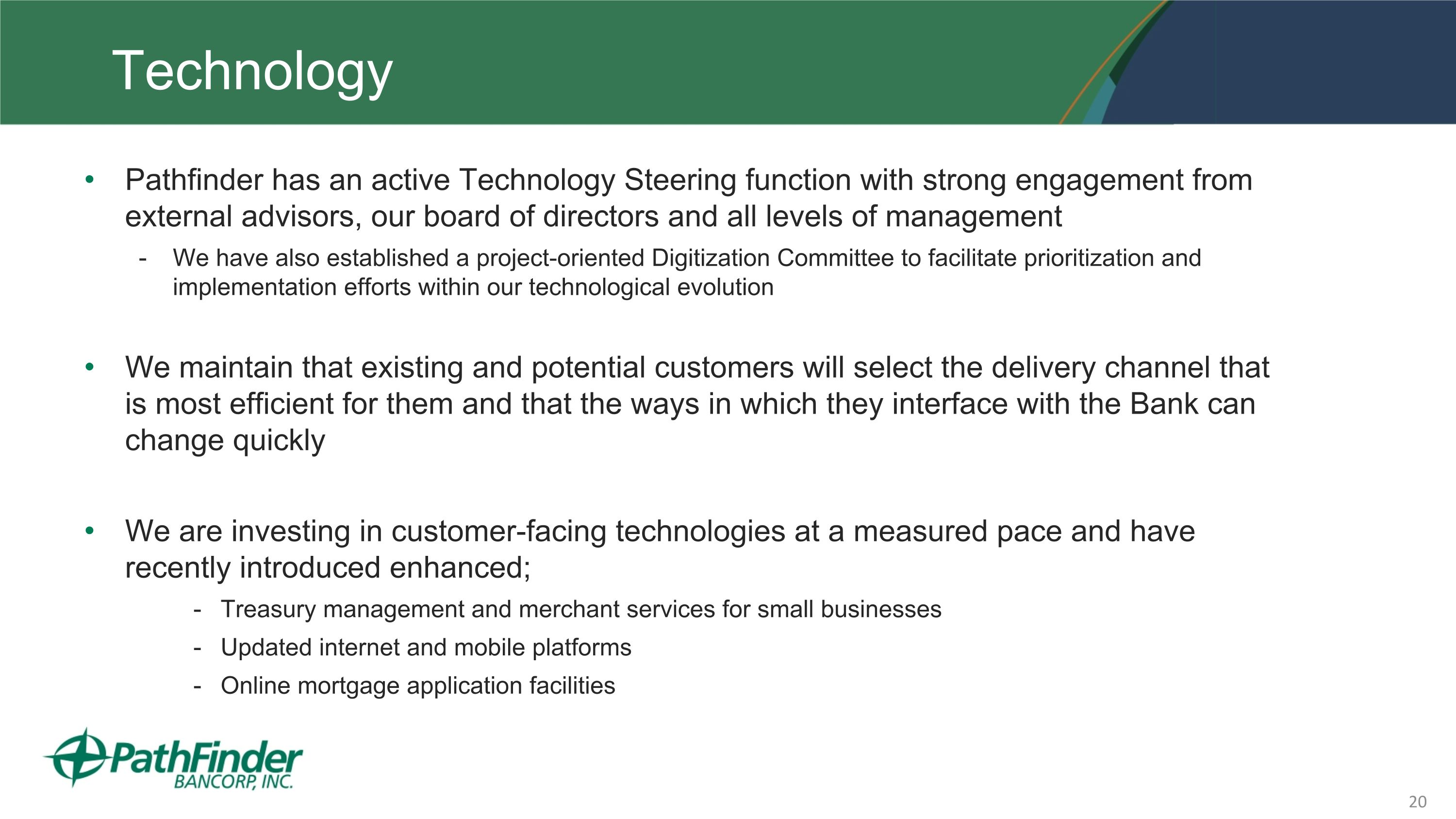 Technology

• Pathfinder has an active Technology Steering function with strong engagement from external advisors, our board of directors and all levels of management

- We have also established a project-oriented Digitization Committee to facilitate prioritization and implementation efforts within our technological evolution

• We maintain that existing and potential customers will select the delivery channel that is most efficient for them and that the ways in which they interface with the Bank can change quickly

• We are investing in customer-facing technologies at a measured pace and have recently introduced enhanced;

- Treasury management and merchant services for small businesses
- Updated internet and mobile platforms
- Online mortgage application facilities

PathFinder BANCORP, INC.

20